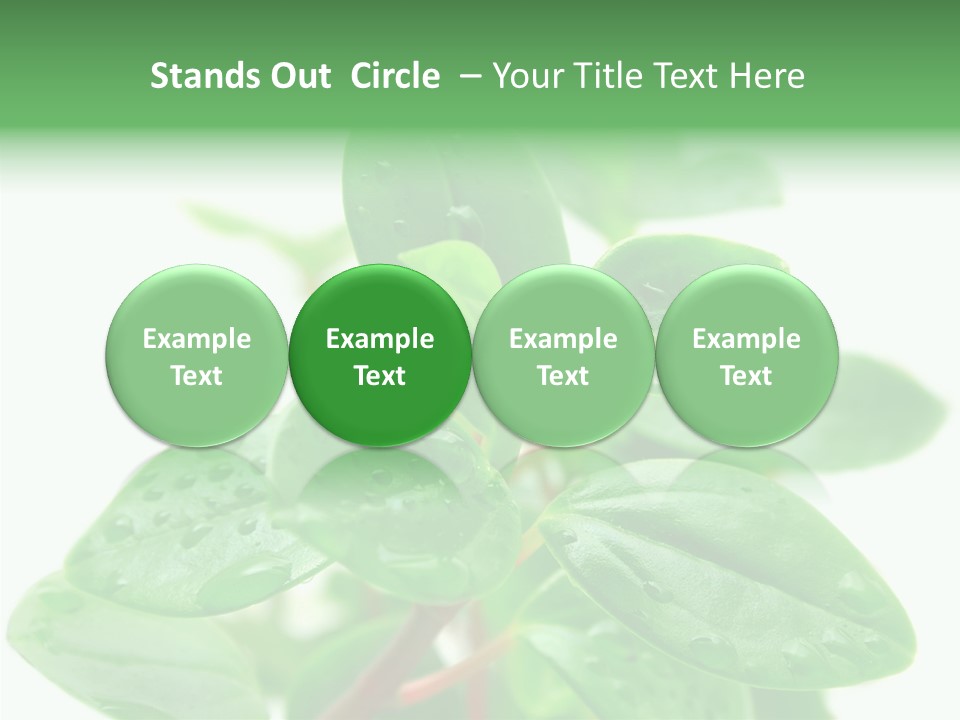 Stands Out Circle – Your Title Text Here

Example Text

Example Text

Example Text

Example Text